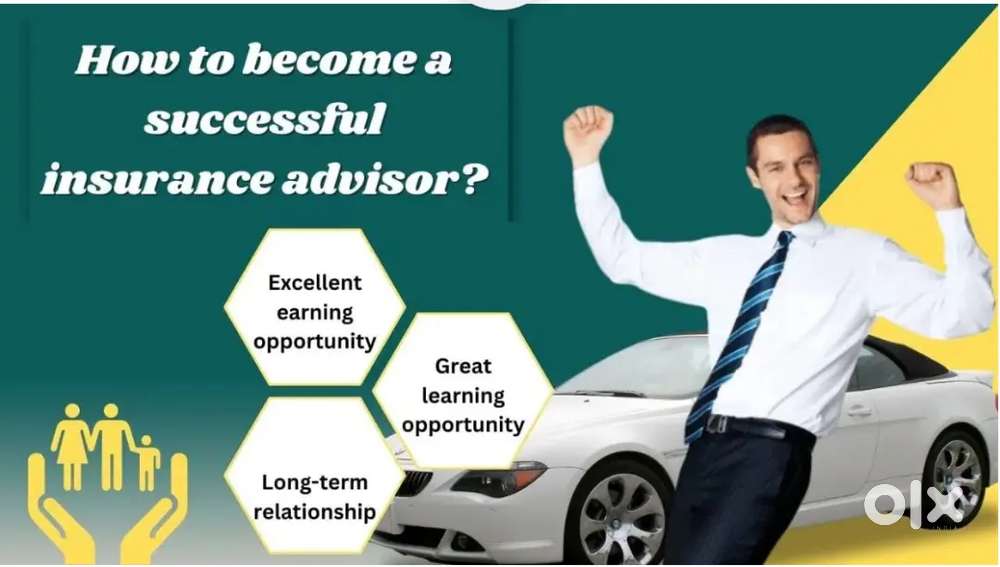 How to become a successful insurance advisor?

Excellent earning opportunity

Great learning opportunity

Long-term relationship

OLX